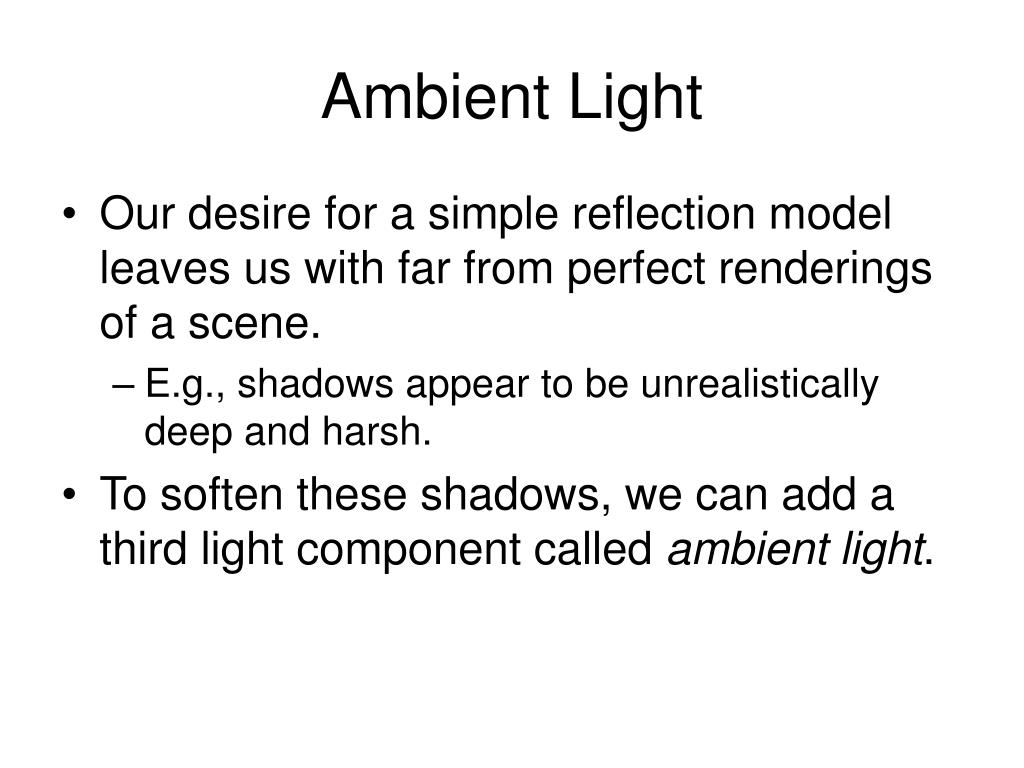 Ambient Light

• Our desire for a simple reflection model leaves us with far from perfect renderings of a scene.
– E.g., shadows appear to be unrealistically deep and harsh.

• To soften these shadows, we can add a third light component called ambient light.